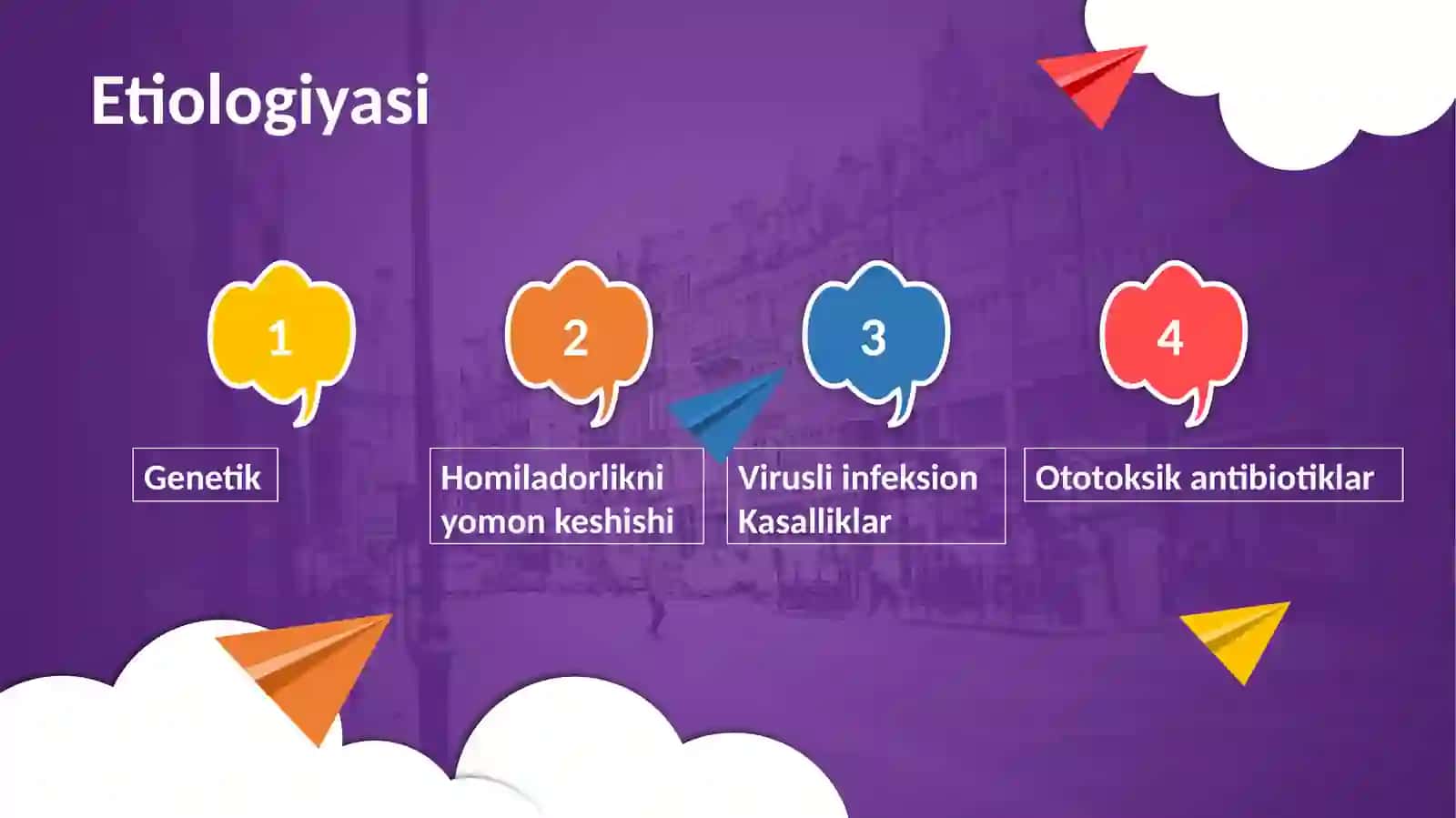 Etiologiyasi

1

Genetik

2

Homiladorlikni yomon keshishi

3

Virusli infeksion Kasalliklar

4

Ototoksik antibiotiklar